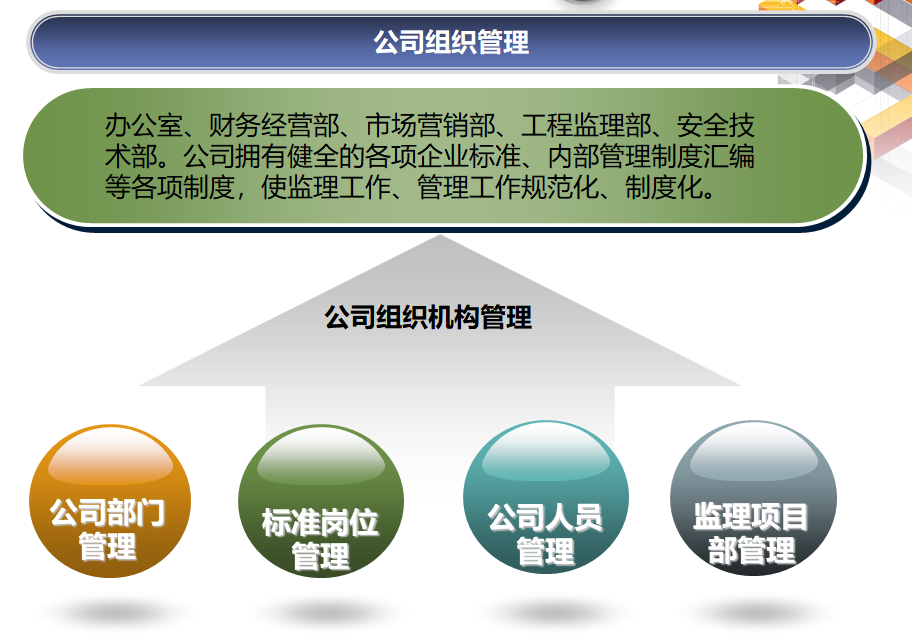 公司组织管理

办公室、财务经营部、市场营销部、工程监理部、安全技术部。公司拥有健全的各项企业标准、内部管理制度汇编等各项制度，使监理工作、管理工作规范化、制度化。

公司组织机构管理

公司部门管理

标准岗位管理

公司人员管理

监理项目部管理